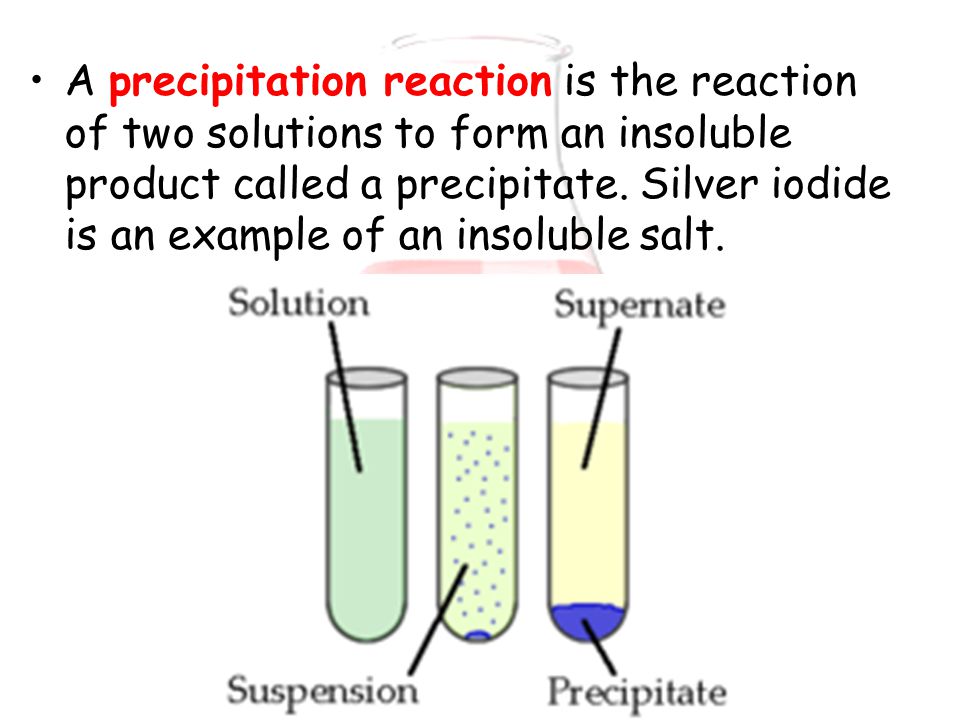 • A precipitation reaction is the reaction of two solutions to form an insoluble product called a precipitate. Silver iodide is an example of an insoluble salt.

Solution

Supernate

Suspension

Precipitate